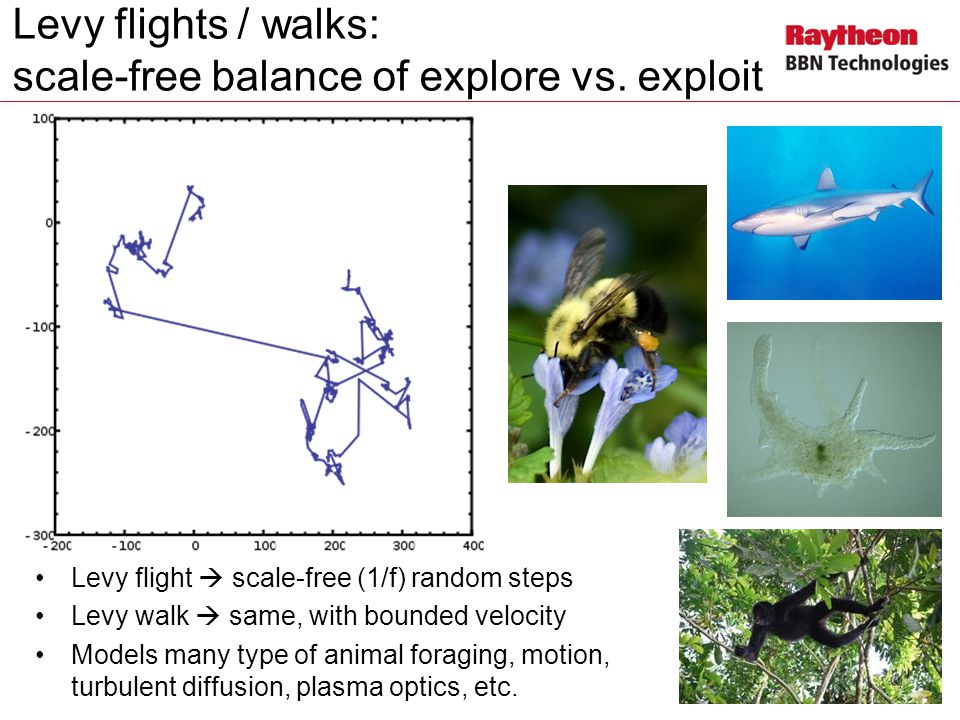 Levy flights / walks:
scale-free balance of explore vs. exploit

Raytheon
BBN Technologies

100
0
-100
-200
-300
-200 -100 0 100 200 300 400

• Levy flight → scale-free (1/f) random steps
• Levy walk → same, with bounded velocity
• Models many type of animal foraging, motion, turbulent diffusion, plasma optics, etc.